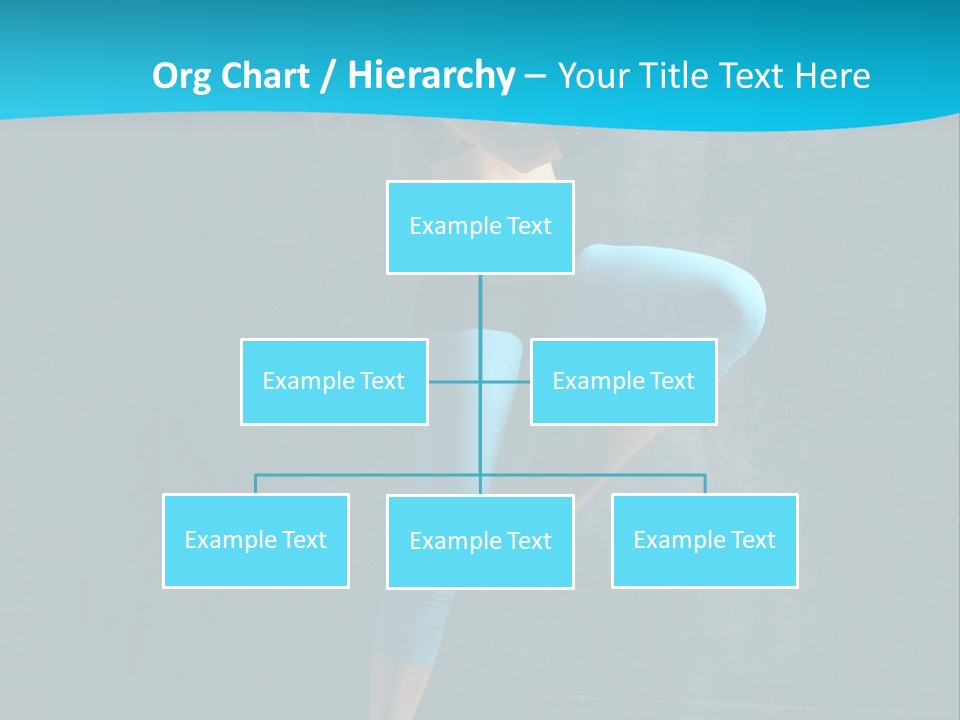 Org Chart / Hierarchy – Your Title Text Here

Example Text

Example Text

Example Text

Example Text

Example Text

Example Text